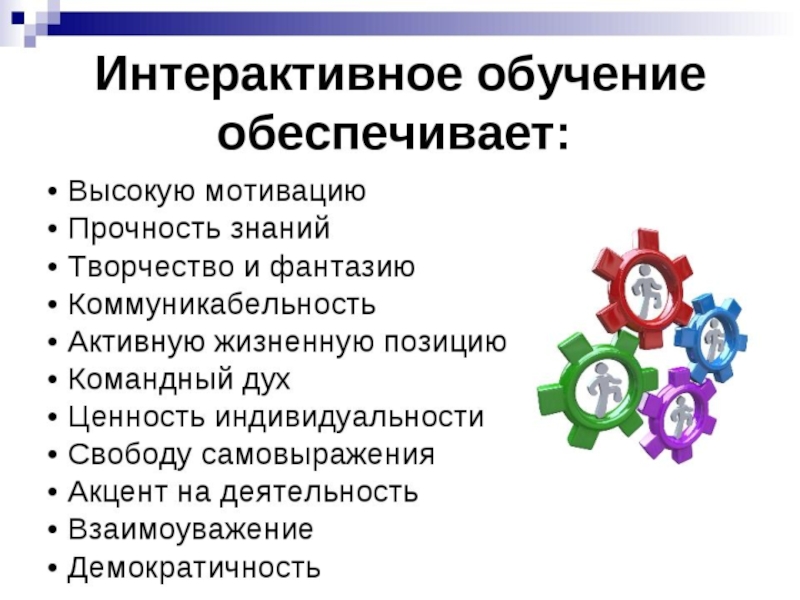 Интерактивное обучение обеспечивает:

• Высокую мотивацию
• Прочность знаний
• Творчество и фантазию
• Коммуникабельность
• Активную жизненную позицию
• Командный дух
• Ценность индивидуальности
• Свободу самовыражения
• Акцент на деятельность
• Взаимоуважение
• Демократичность